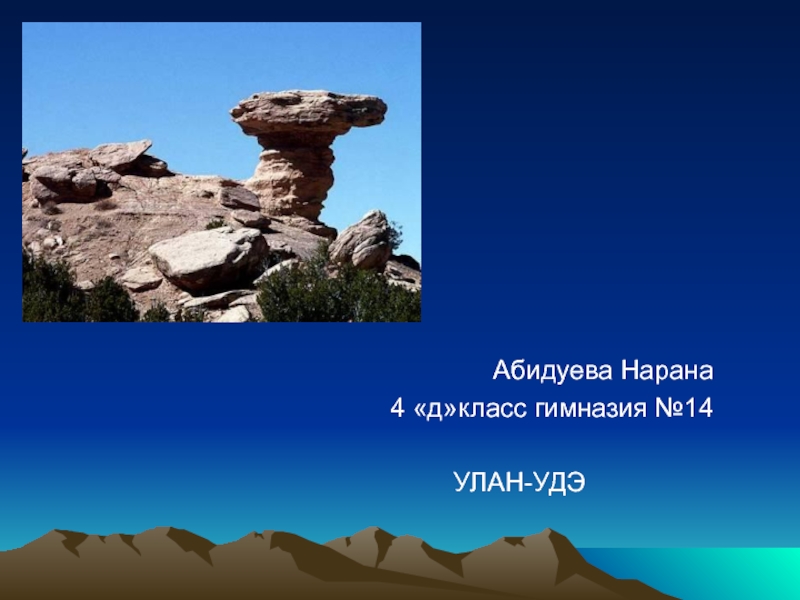 Абидуева Нарана
4 «д»класс гимназия №14

УЛАН-УДЭ